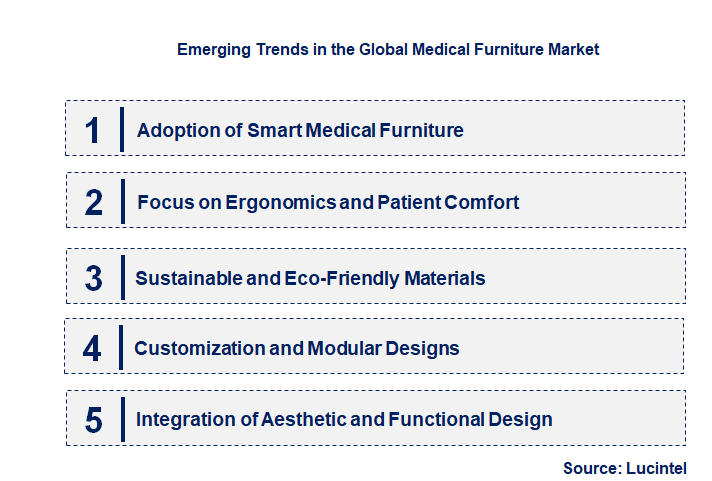 Emerging Trends in the Global Medical Furniture Market

1 Adoption of Smart Medical Furniture

2 Focus on Ergonomics and Patient Comfort

3 Sustainable and Eco-Friendly Materials

4 Customization and Modular Designs

5 Integration of Aesthetic and Functional Design

Source: Lucintel